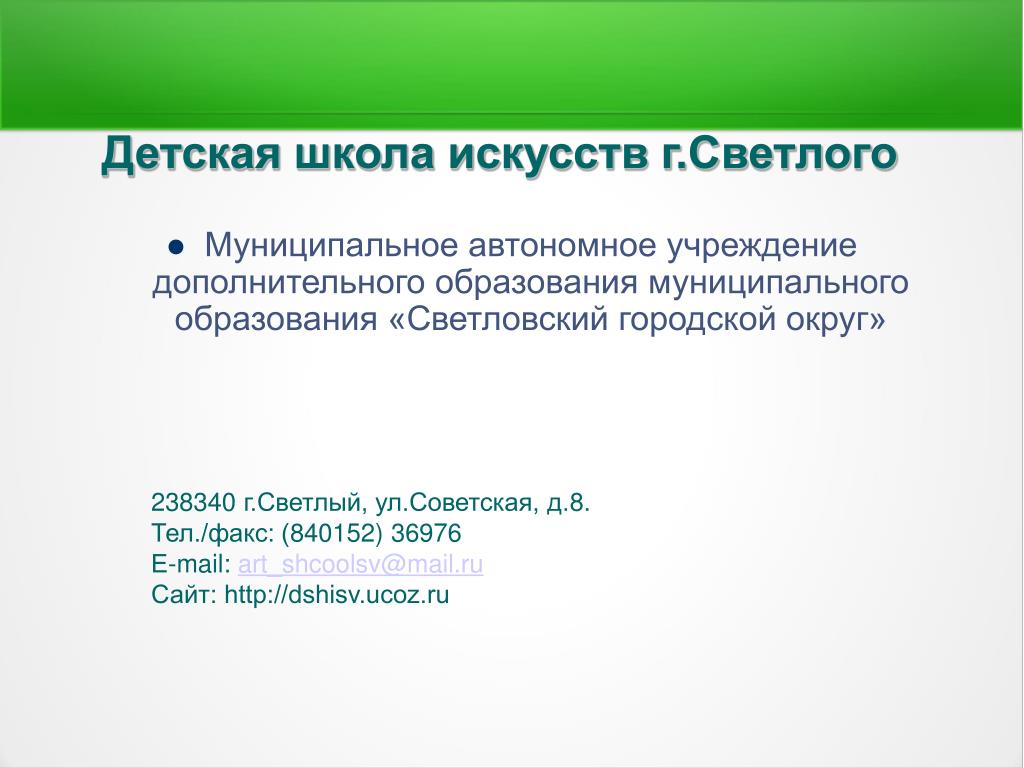 Детская школа искусств г.Светлого

● Муниципальное автономное учреждение дополнительного образования муниципального образования «Светловский городской округ»

238340 г.Светлый, ул.Советская, д.8.
Тел./факс: (840152) 36976
E-mail: art_shcoolsv@mail.ru
Сайт: http://dshisv.ucoz.ru